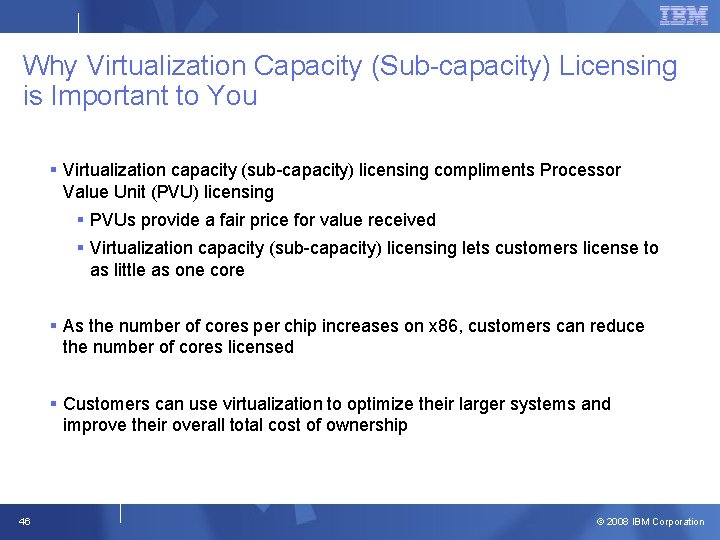 IBM

Why Virtualization Capacity (Sub-capacity) Licensing is Important to You

▪ Virtualization capacity (sub-capacity) licensing compliments Processor Value Unit (PVU) licensing

▪ PVUs provide a fair price for value received

▪ Virtualization capacity (sub-capacity) licensing lets customers license to as little as one core

▪ As the number of cores per chip increases on x86, customers can reduce the number of cores licensed

▪ Customers can use virtualization to optimize their larger systems and improve their overall total cost of ownership

46

© 2008 IBM Corporation